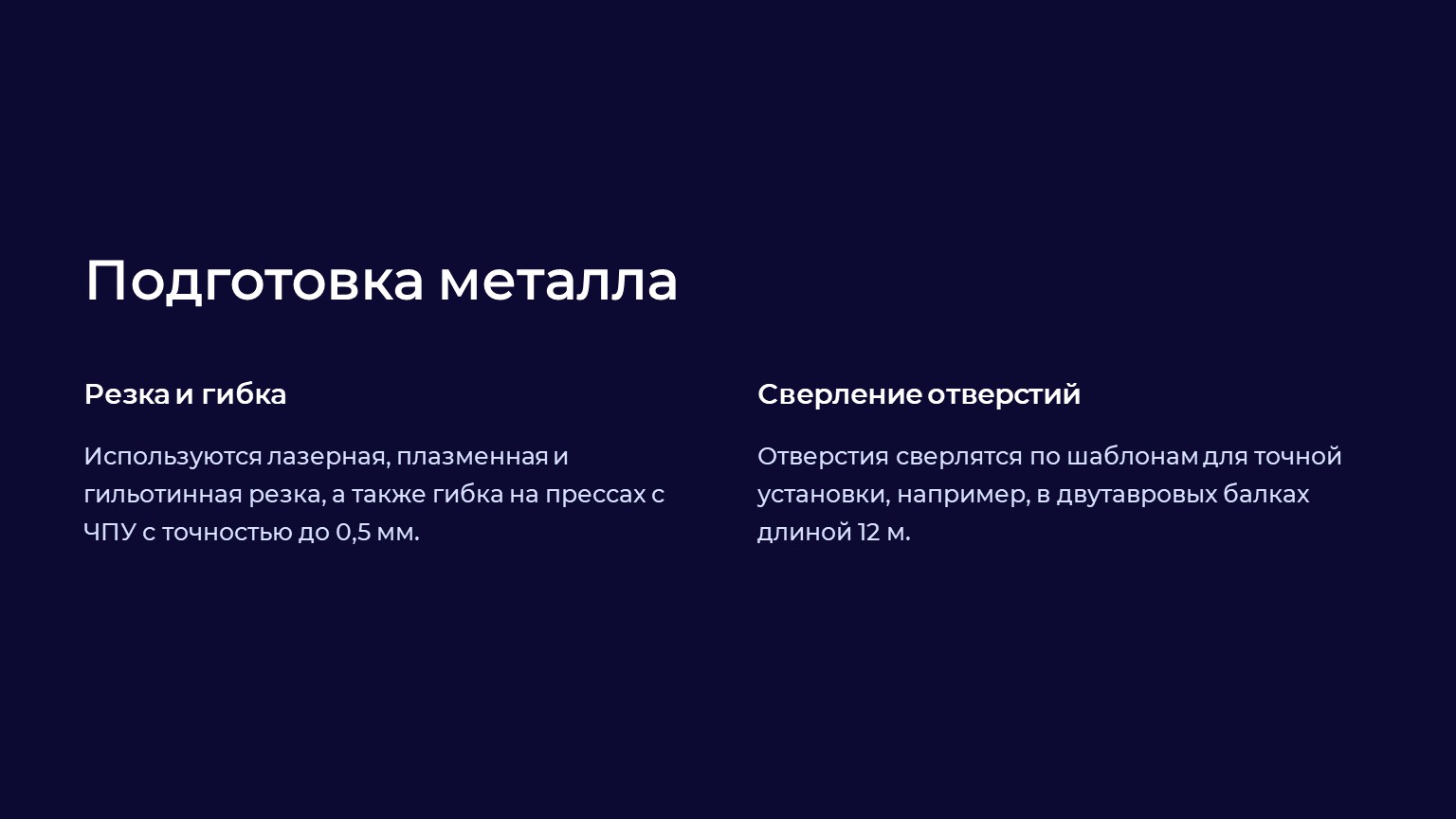 Подготовка металла

Резка и гибка

Используются лазерная, плазменная и гильотинная резка, а также гибка на прессах с ЧПУ с точностью до 0,5 мм.

Сверление отверстий

Отверстия сверлятся по шаблонам для точной установки, например, в двутавровых балках длиной 12 м.